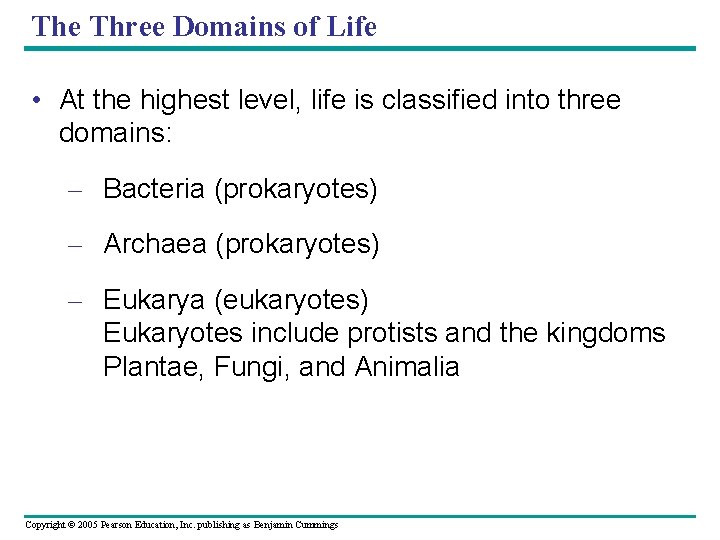 The Three Domains of Life

• At the highest level, life is classified into three domains:

– Bacteria (prokaryotes)

– Archaea (prokaryotes)

– Eukarya (eukaryotes)
Eukaryotes include protists and the kingdoms Plantae, Fungi, and Animalia

Copyright © 2005 Pearson Education, Inc. publishing as Benjamin Cummings